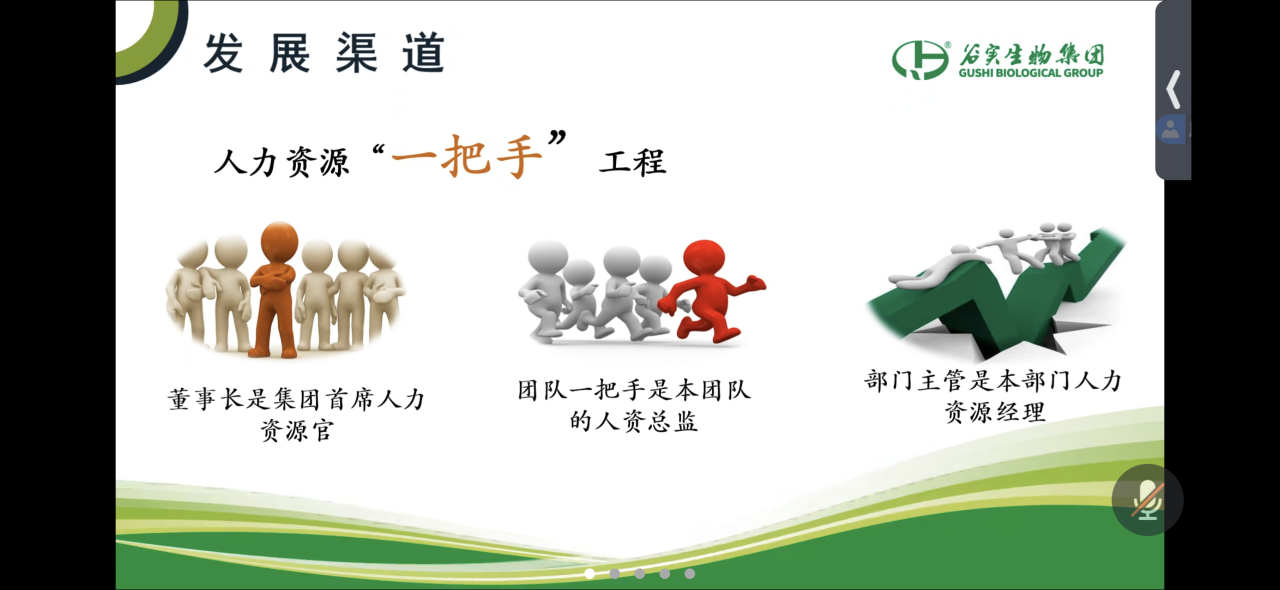 发展渠道

谷实生物集团
GUSHI BIOLOGICAL GROUP

人力资源“一把手”工程

董事长是集团首席人力资源官

团队一把手是本团队的人资总监

部门主管是本部门人力资源经理